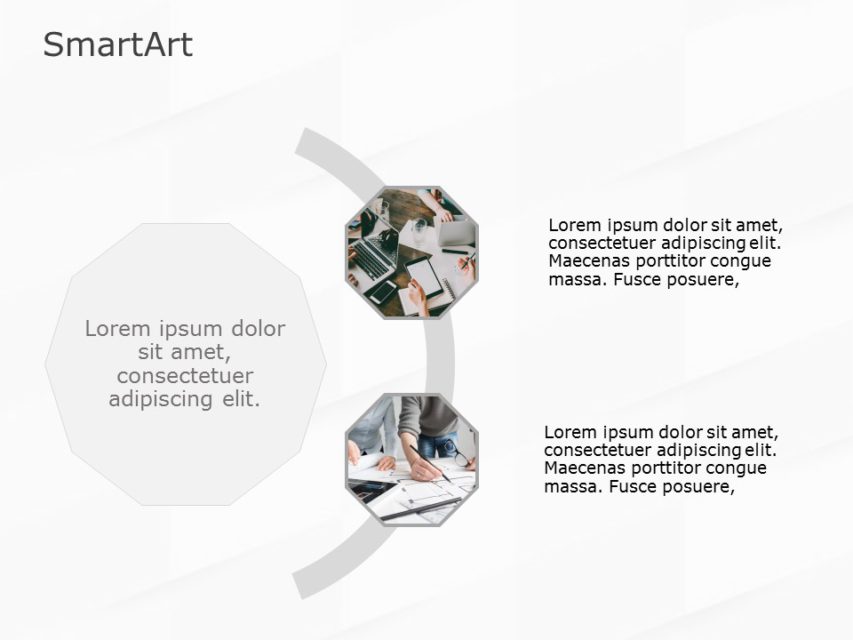 SmartArt

Lorem ipsum dolor sit amet, consectetuer adipiscing elit.

Lorem ipsum dolor sit amet, consectetuer adipiscing elit. Maecenas porttitor congue massa. Fusce posuere,

Lorem ipsum dolor sit amet, consectetuer adipiscing elit. Maecenas porttitor congue massa. Fusce posuere,